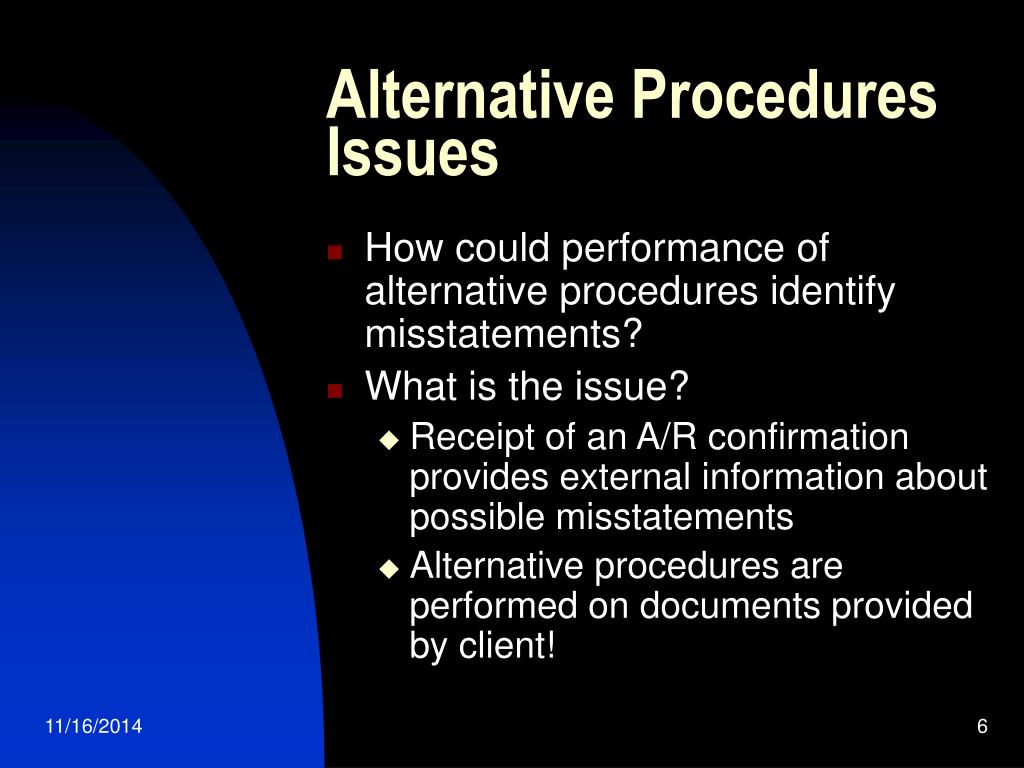 Alternative Procedures Issues

- How could performance of alternative procedures identify misstatements?
- What is the issue?
  - Receipt of an A/R confirmation provides external information about possible misstatements
  - Alternative procedures are performed on documents provided by client!

11/16/2014

6